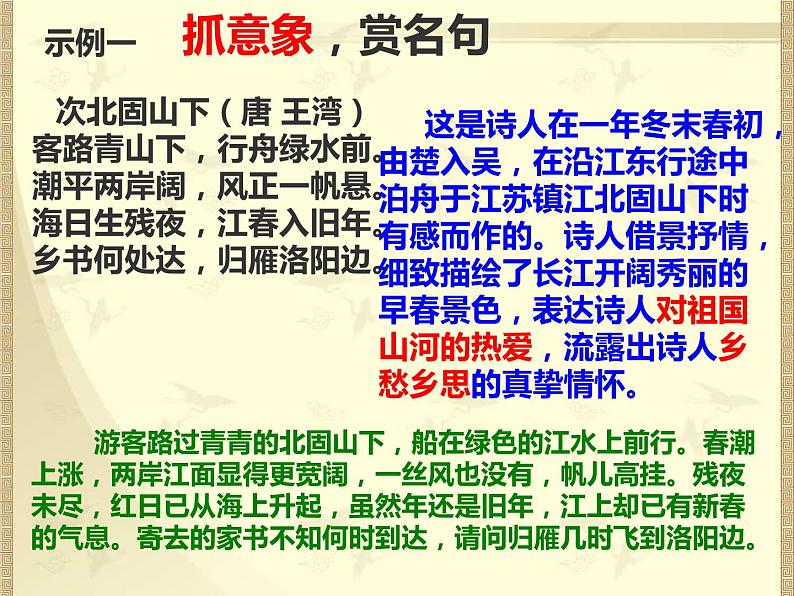 示例一　抓意象，赏名句

次北固山下（唐 王湾）
客路青山下，行舟绿水前。
潮平两岸阔，风正一帆悬。
海日生残夜，江春入旧年。
乡书何处达，归雁洛阳边。

这是诗人在一年冬末春初，由楚入吴，在沿江东行途中泊舟于江苏镇江北固山下时有感而作的。诗人借景抒情，细致描绘了长江开阔秀丽的早春景色，表达诗人对祖国山河的热爱，流露出诗人乡愁乡思的真挚情怀。

游客路过青青的北固山下，船在绿色的江水上前行。春潮上涨，两岸江面显得更宽阔，一丝风也没有，帆儿高挂。残夜未尽，红日已从海上升起，虽然年还是旧年，江上却已有新春的气息。寄去的家书不知何时到达，请问归雁几时飞到洛阳边。